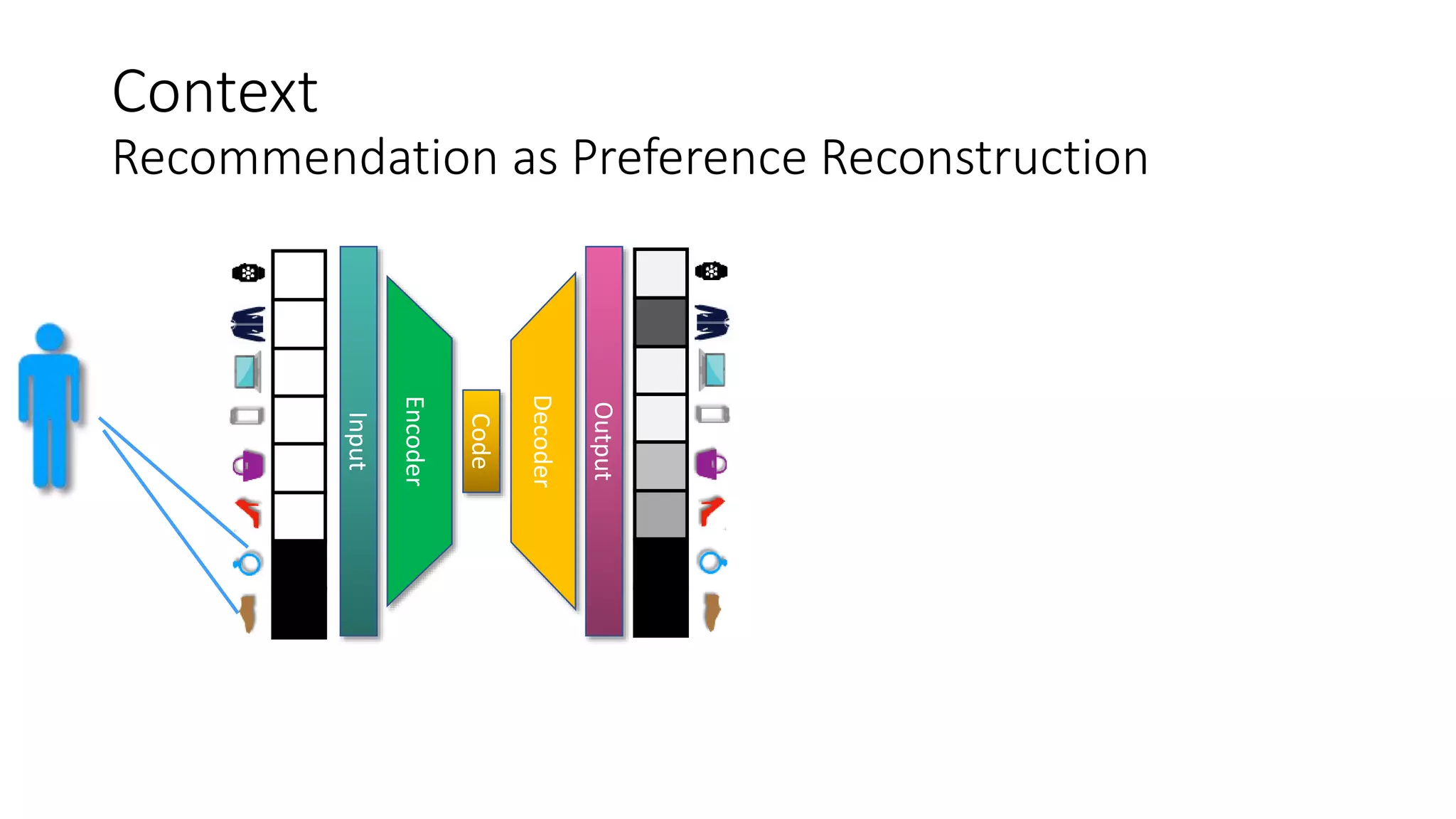 Context
Recommendation as Preference Reconstruction

Input
Encoder
Code
Decoder
Output